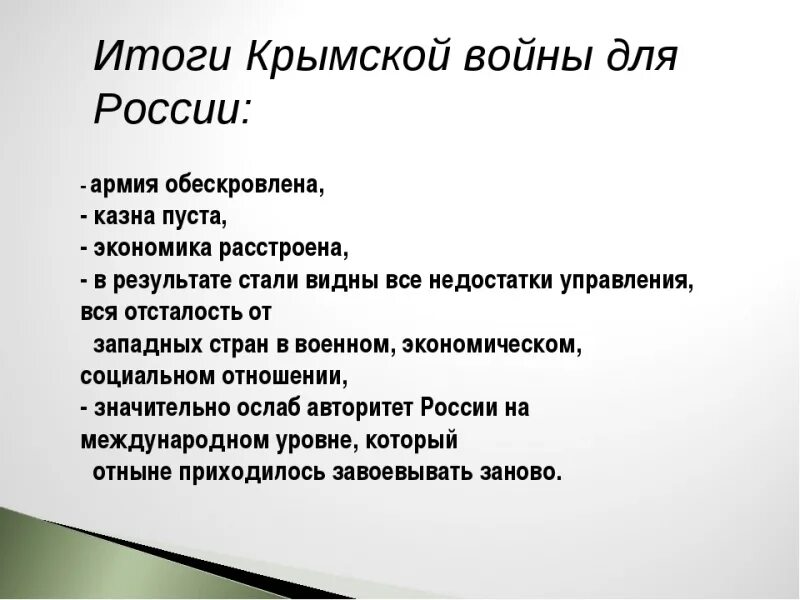 Итоги Крымской войны для России:

- армия обескровлена,
- казна пуста,
- экономика расстроена,
- в результате стали видны все недостатки управления, вся отсталость от западных стран в военном, экономическом, социальном отношении,
- значительно ослаб авторитет России на международном уровне, который отныне приходилось завоевывать заново.